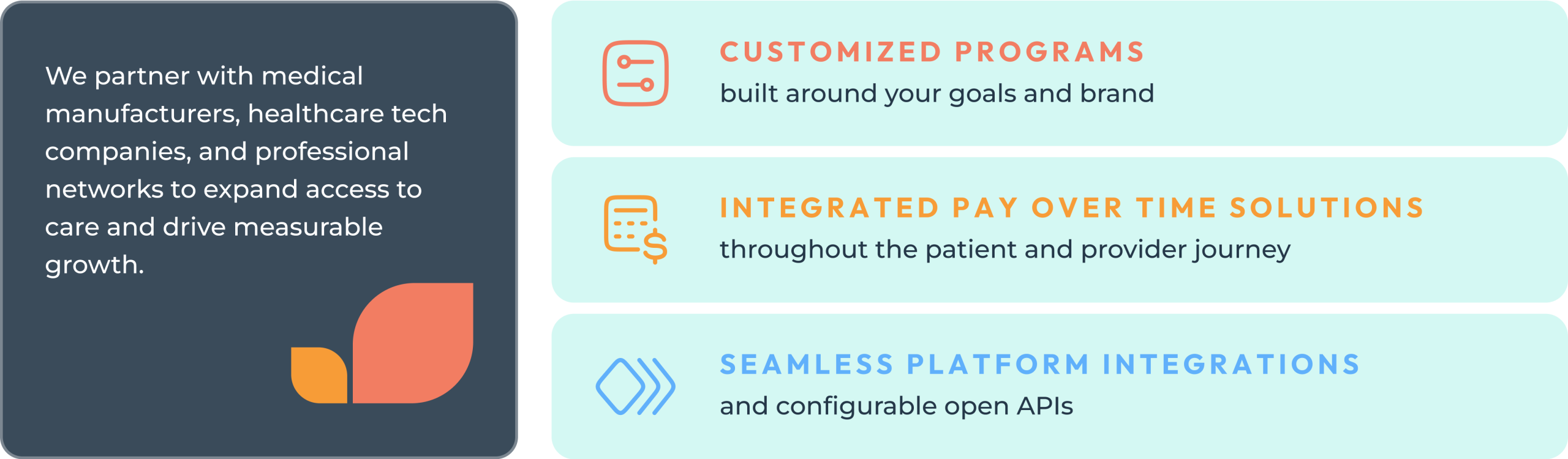 We partner with medical manufacturers, healthcare tech companies, and professional networks to expand access to care and drive measurable growth.

CUSTOMIZED PROGRAMS
built around your goals and brand

INTEGRATED PAY OVER TIME SOLUTIONS
throughout the patient and provider journey

SEAMLESS PLATFORM INTEGRATIONS
and configurable open APIs